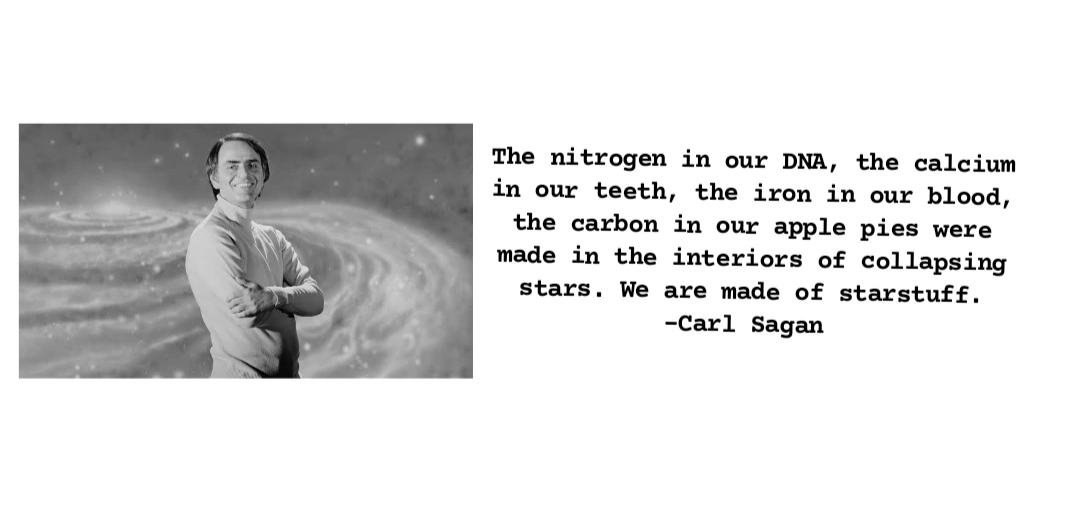 The nitrogen in our DNA, the calcium in our teeth, the iron in our blood, the carbon in our apple pies were made in the interiors of collapsing stars. We are made of starstuff.
-Carl Sagan